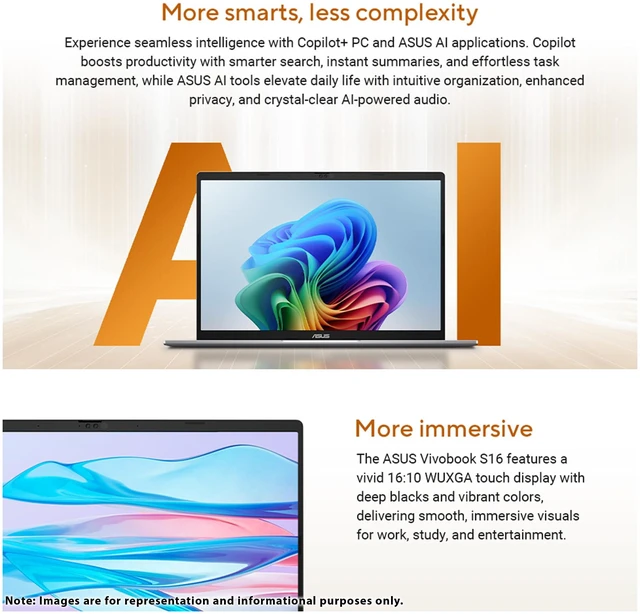 More smarts, less complexity

Experience seamless intelligence with Copilot+ PC and ASUS AI applications. Copilot boosts productivity with smarter search, instant summaries, and effortless task management, while ASUS AI tools elevate daily life with intuitive organization, enhanced privacy, and crystal-clear AI-powered audio.

AI

ASUS

More immersive

The ASUS Vivobook S16 features a vivid 16:10 WUXGA touch display with deep blacks and vibrant colors, delivering smooth, immersive visuals for work, study, and entertainment.

Note: Images are for representation and informational purposes only.